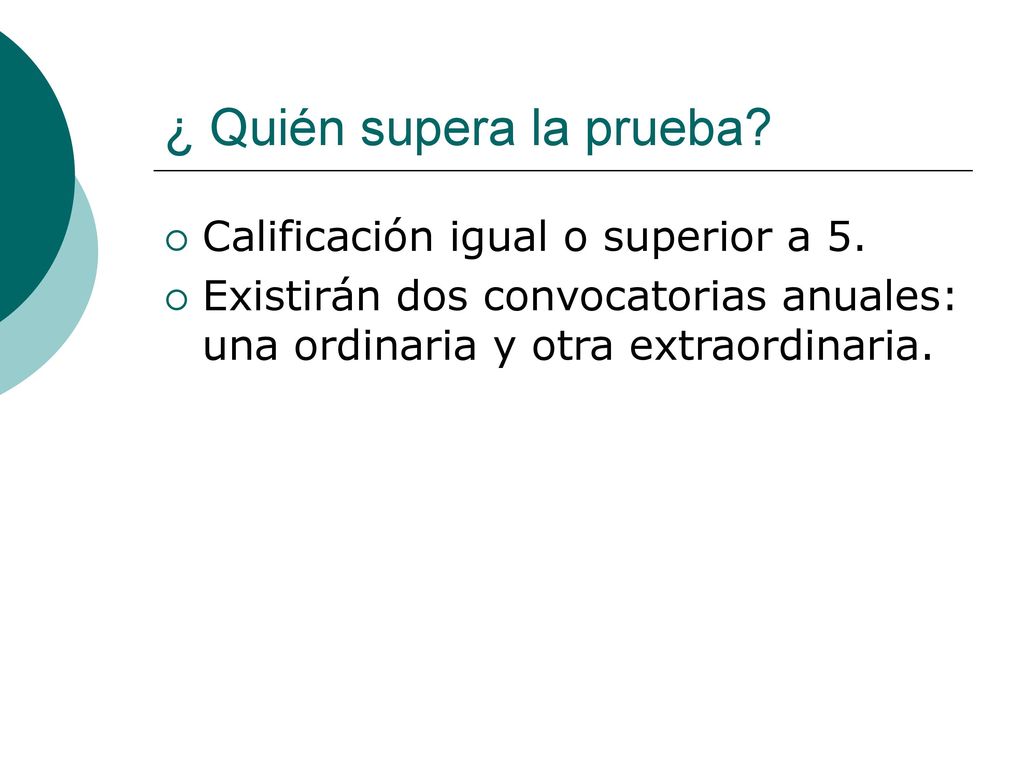 ¿ Quién supera la prueba?

Calificación igual o superior a 5.

Existirán dos convocatorias anuales: una ordinaria y otra extraordinaria.